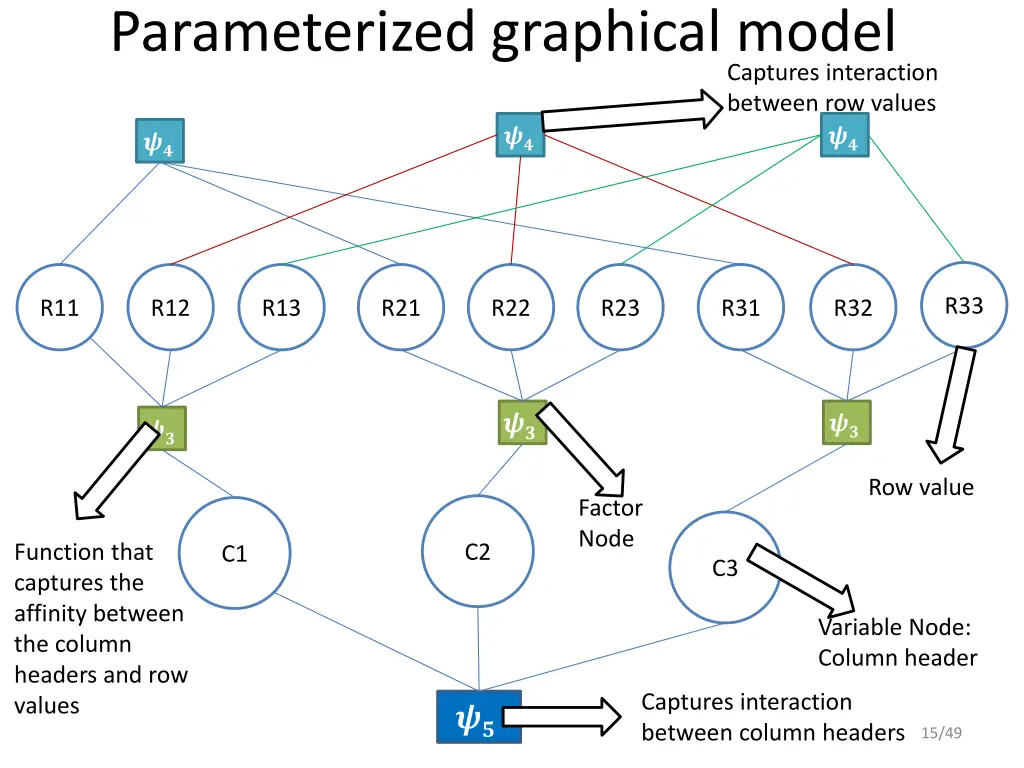 Parameterized graphical model

Captures interaction between row values

$\psi_4$

$\psi_4$

$\psi_4$

R11 R12 R13 R21 R22 R23 R31 R32 R33

$\psi_3$

$\psi_3$

$\psi_3$

Row value

Factor Node

Function that captures the affinity between the column headers and row values

C1

C2

C3

Variable Node: Column header

$\psi_5$

Captures interaction between column headers

15/49